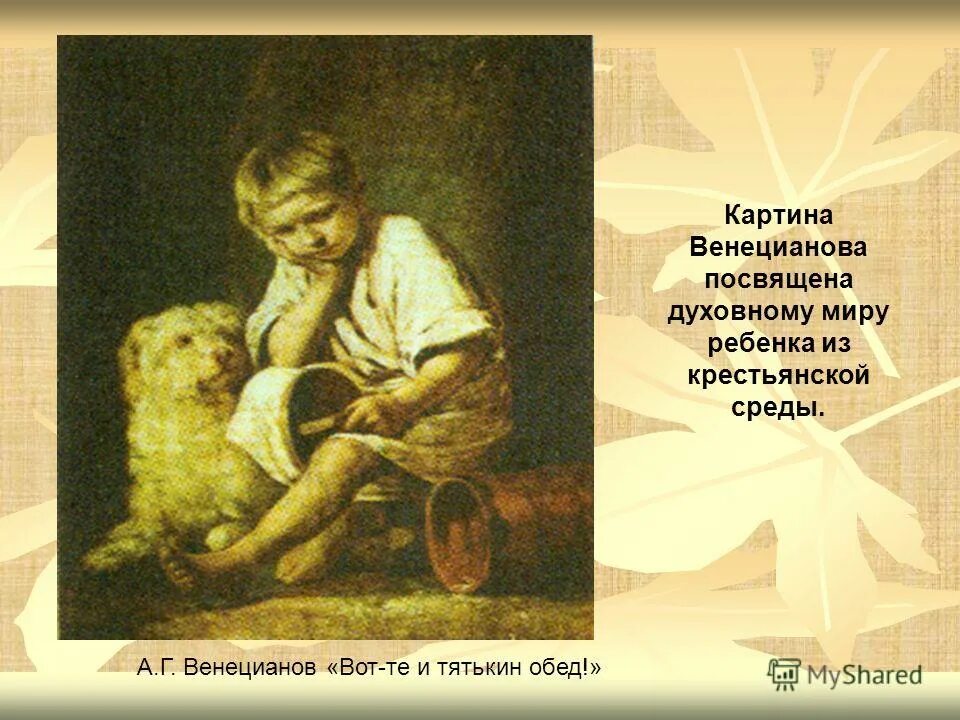 Картина Венецианова посвящена духовному миру ребенка из крестьянской среды.

А.Г. Венецианов «Вот-те и тятькин обед!»

MyShared